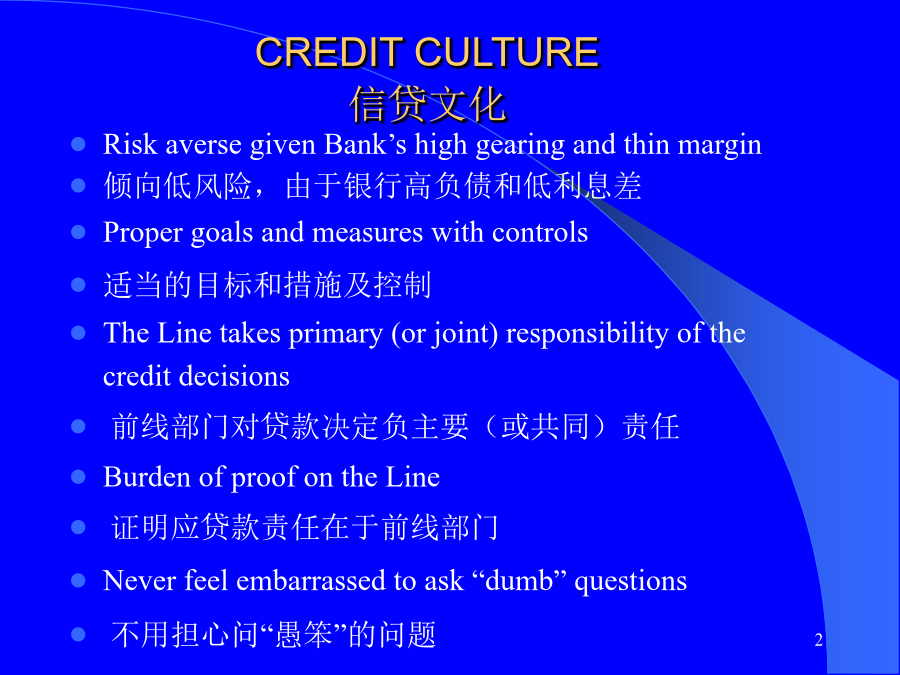 CREDIT CULTURE
信贷文化

- Risk averse given Bank’s high gearing and thin margin
- 倾向低风险，由于银行高负债和低利息差
- Proper goals and measures with controls
- 适当的目标和措施及控制
- The Line takes primary (or joint) responsibility of the credit decisions
- 前线部门对贷款决定负主要（或共同）责任
- Burden of proof on the Line
- 证明应贷款责任在于前线部门
- Never feel embarrassed to ask “dumb” questions
- 不用担心问“愚笨”的问题

2